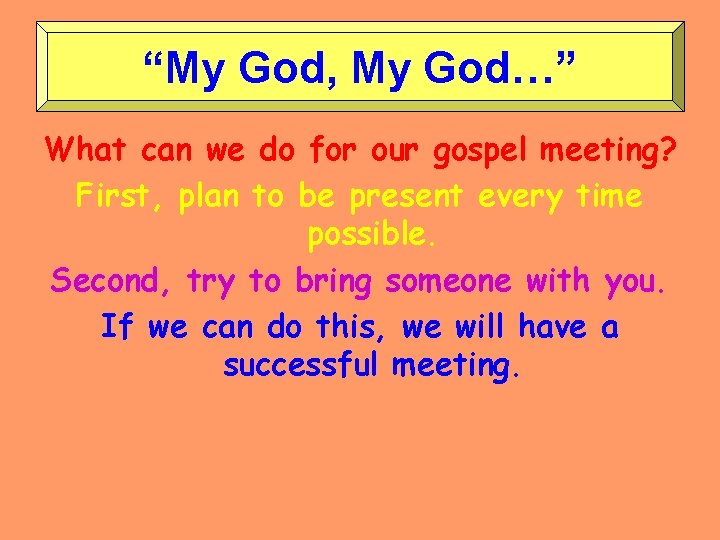 “My God, My God…”

What can we do for our gospel meeting?

First, plan to be present every time possible.

Second, try to bring someone with you.

If we can do this, we will have a successful meeting.